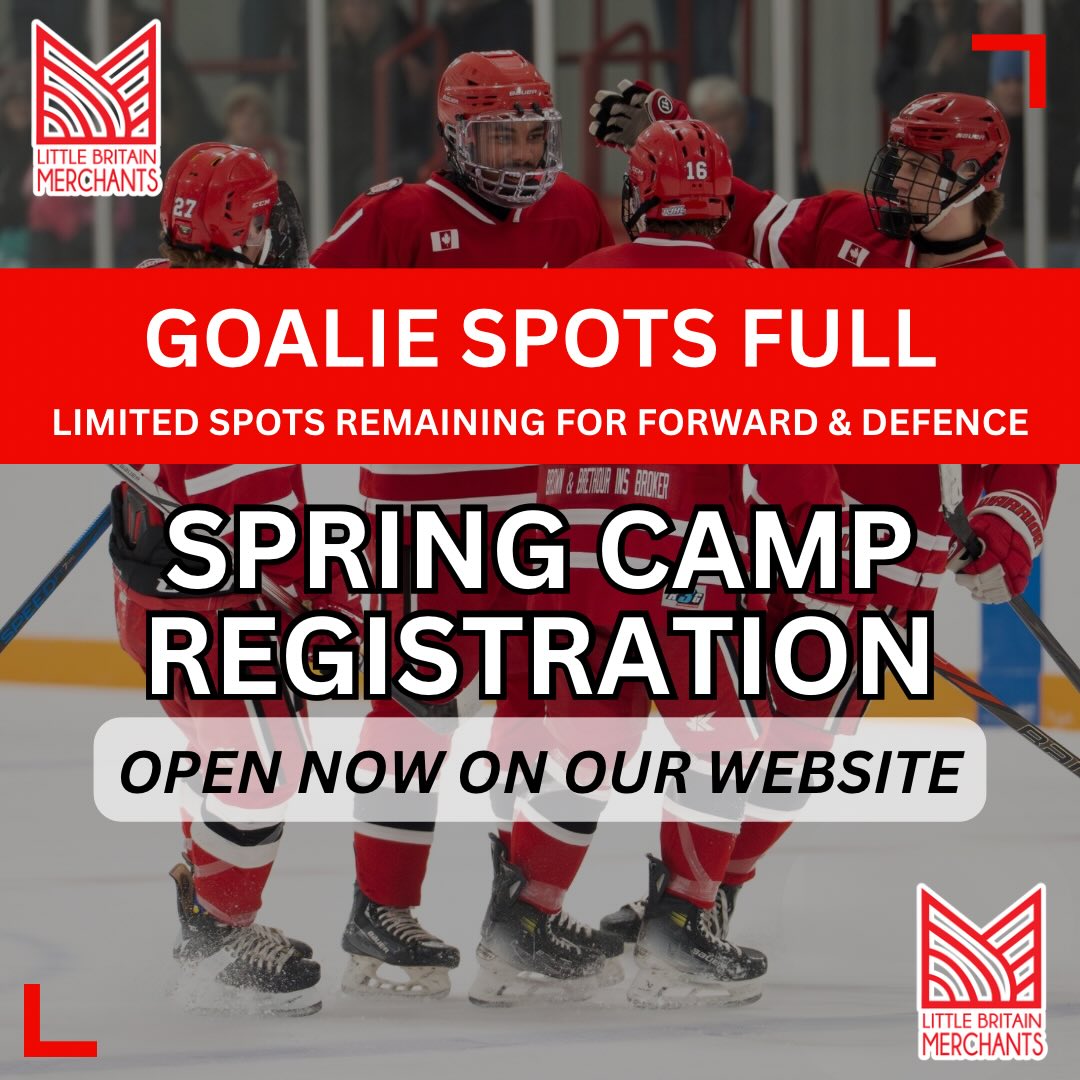 LITTLE BRITAIN MERCHANTS

27

16

GOALIE SPOTS FULL

LIMITED SPOTS REMAINING FOR FORWARD & DEFENCE

SPRING CAMP REGISTRATION

OPEN NOW ON OUR WEBSITE

LITTLE BRITAIN MERCHANTS